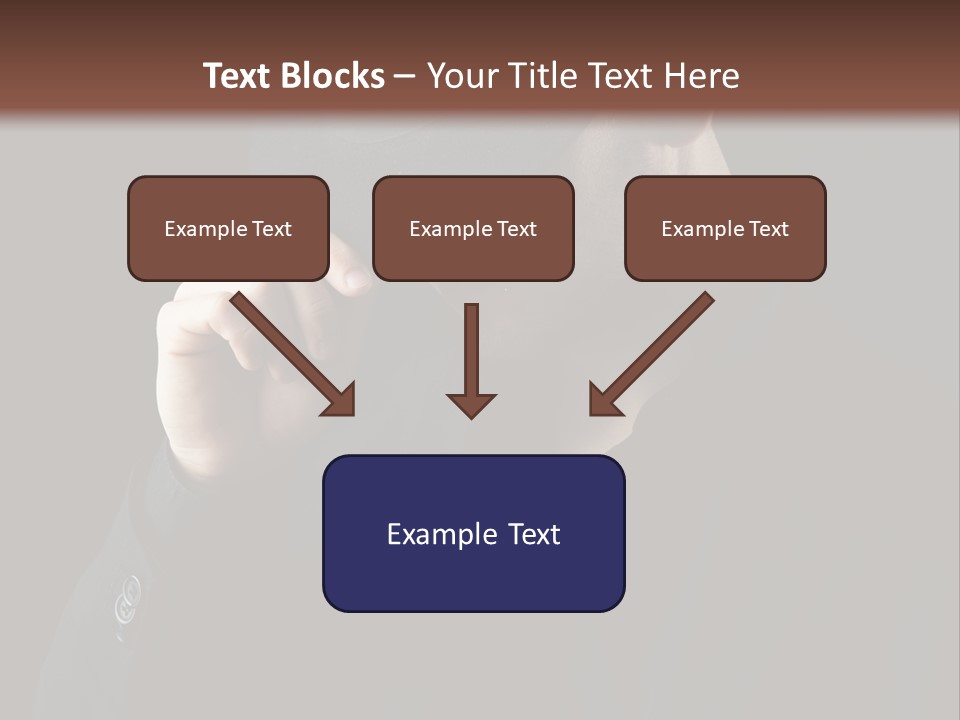 Text Blocks – Your Title Text Here

Example Text

Example Text

Example Text

Example Text